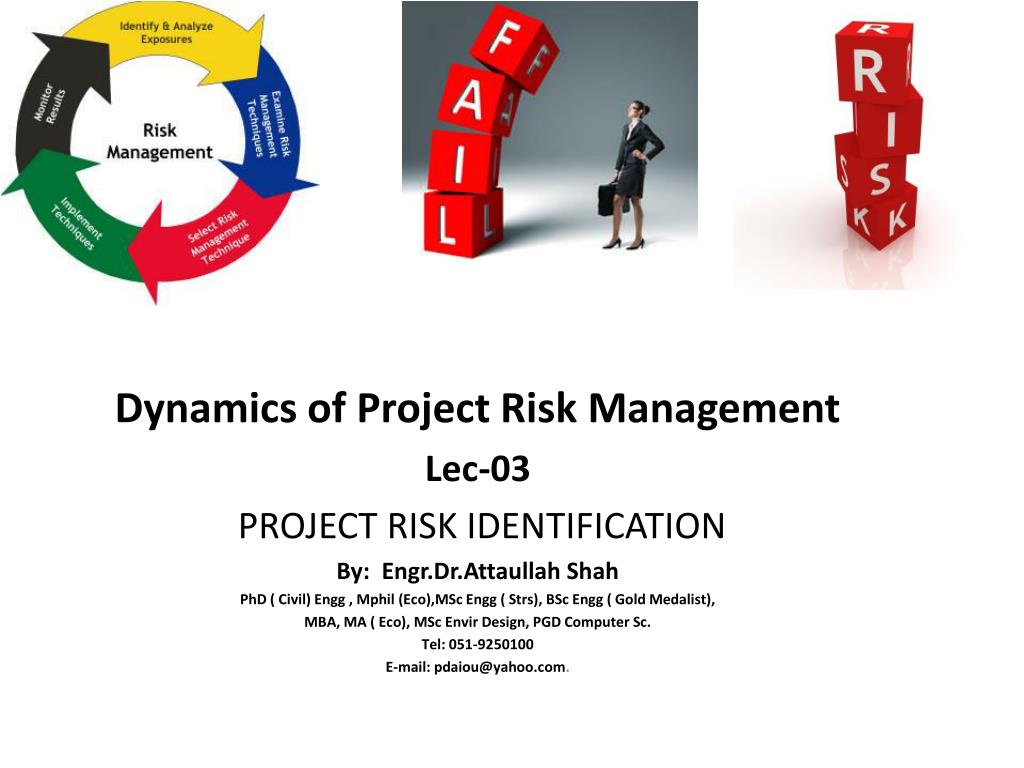 Identify & Analyze Exposures

Examine Risk Management Techniques

Select Risk Management Technique

Implement Techniques

Monitor Results

Risk Management

F A I L

R I S K

Dynamics of Project Risk Management

Lec-03

PROJECT RISK IDENTIFICATION

By: Engr.Dr.Attaullah Shah

PhD ( Civil) Engg , Mphil (Eco),MSc Engg ( Strs), BSc Engg ( Gold Medalist), MBA, MA ( Eco), MSc Envir Design, PGD Computer Sc.

Tel: 051-9250100

E-mail: pdaiou@yahoo.com.